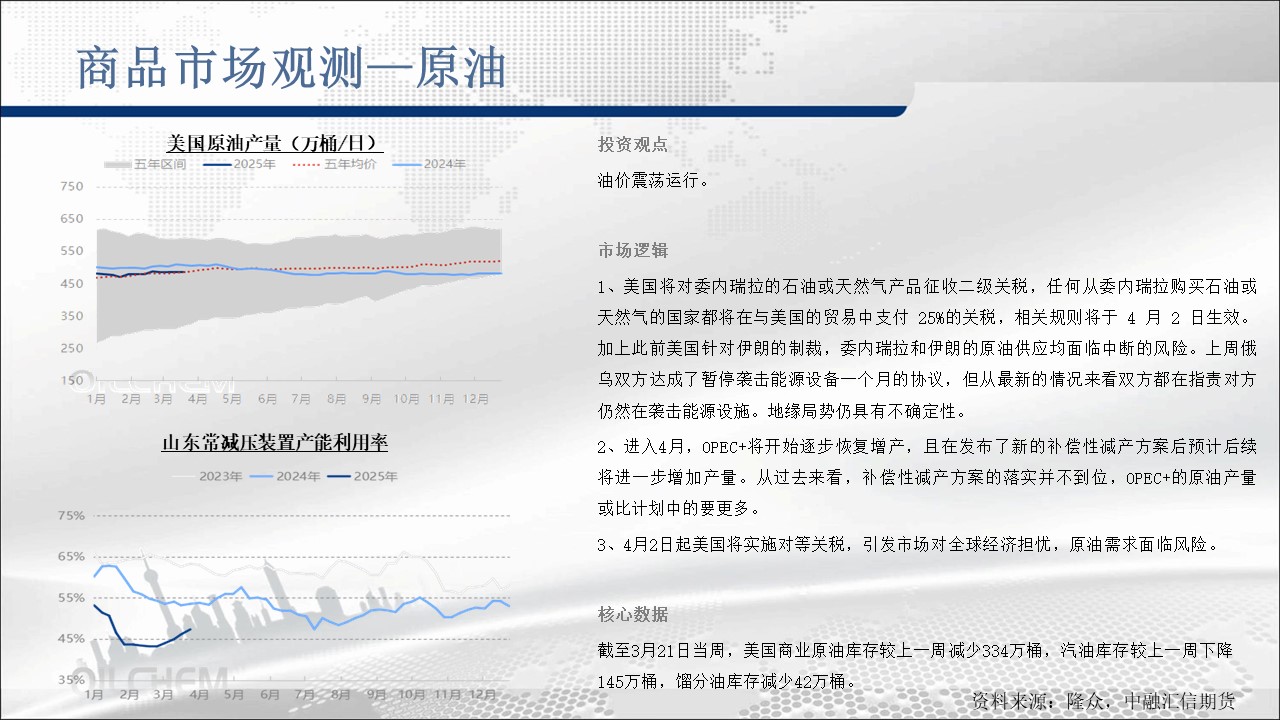 商品市场观测—原油

美国原油产量（万桶/日）

五年区间　2025年　五年均价　2024年

750
650
550
450
350
250
150

1月　2月　3月　4月　5月　6月　7月　8月　9月　10月　11月　12月

山东常减压装置产能利用率

2023年　2024年　2025年

75%
65%
55%
45%
35%

1月　2月　3月　4月　5月　6月　7月　8月　9月　10月　11月　12月

投资观点

油价震荡运行。

市场逻辑

1、美国将对委内瑞拉的石油或天然气产品征收二级关税，任何从委内瑞拉购买石油或天然气的国家都将在与美国的贸易中支付 25%的关税，相关规则将于 4 月 2 日生效。加上此前美国针对伊朗的制裁，委内瑞拉和伊朗的原油供应均面临中断的风险。上周俄乌双方达成了暂停袭击能源设备一个月的协议，但从最新的情况来看双方都在指责对方仍然在袭击能源设施。地缘局势仍具有不确定性。

2、进入4月，OPEC+将开始逐步恢复增产，且在发布了新的补偿性减产方案后预计后续将进一步增加产量。从过去来看，补偿性减产方案的落实并不到位，OPEC+的原油产量或比计划中的要更多。

3、4月2日起美国将实施对等关税，引发市场对全球经济担忧，原油需求面临风险。

核心数据

截至3月21日当周，美国商业原油库存较上一周减少334万桶，汽油库存较上一周下降145万桶，馏分油库存减少42万桶。

资料来源：隆众，中融汇信期货